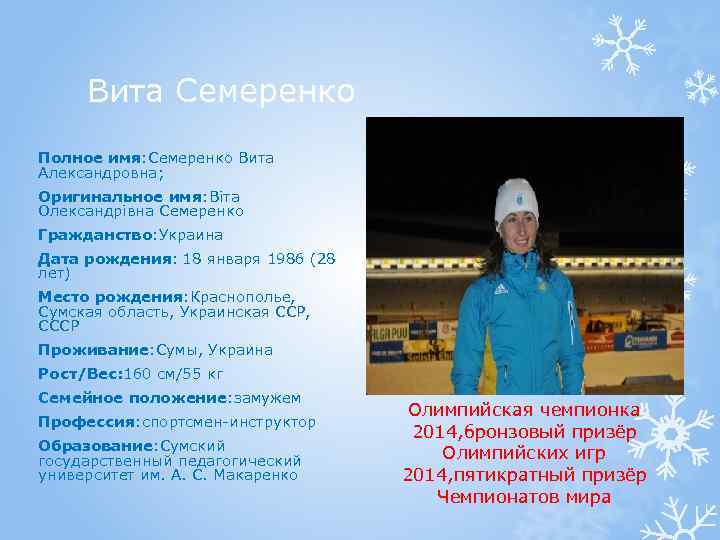 Вита Семеренко

Полное имя:Семеренко Вита Александровна;

Оригинальное имя:Віта Олександрівна Семеренко

Гражданство:Украина

Дата рождения: 18 января 1986 (28 лет)

Место рождения:Краснополье, Сумская область, Украинская ССР, СССР

Проживание:Сумы, Украина

Рост/Вес:160 см/55 кг

Семейное положение:замужем

Профессия:спортсмен-инструктор

Образование:Сумский государственный педагогический университет им. А. С. Макаренко

Олимпийская чемпионка 2014,бронзовый призёр Олимпийских игр 2014,пятикратный призёр Чемпионатов мира